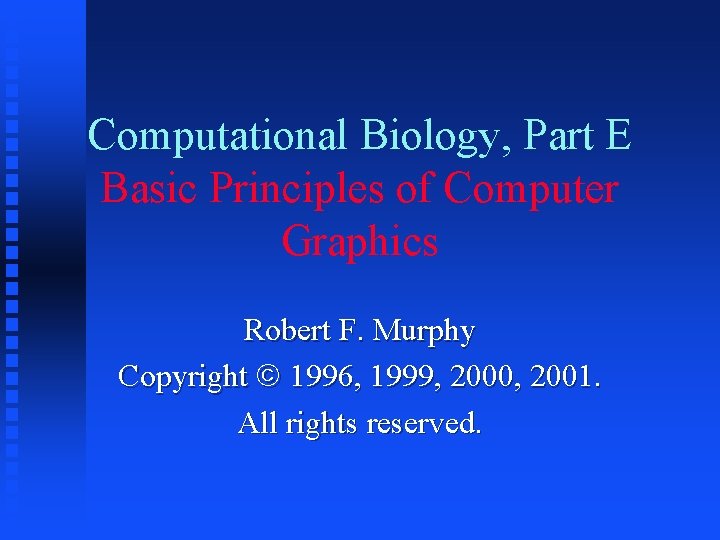 Computational Biology, Part E
Basic Principles of Computer Graphics

Robert F. Murphy
Copyright © 1996, 1999, 2000, 2001.
All rights reserved.